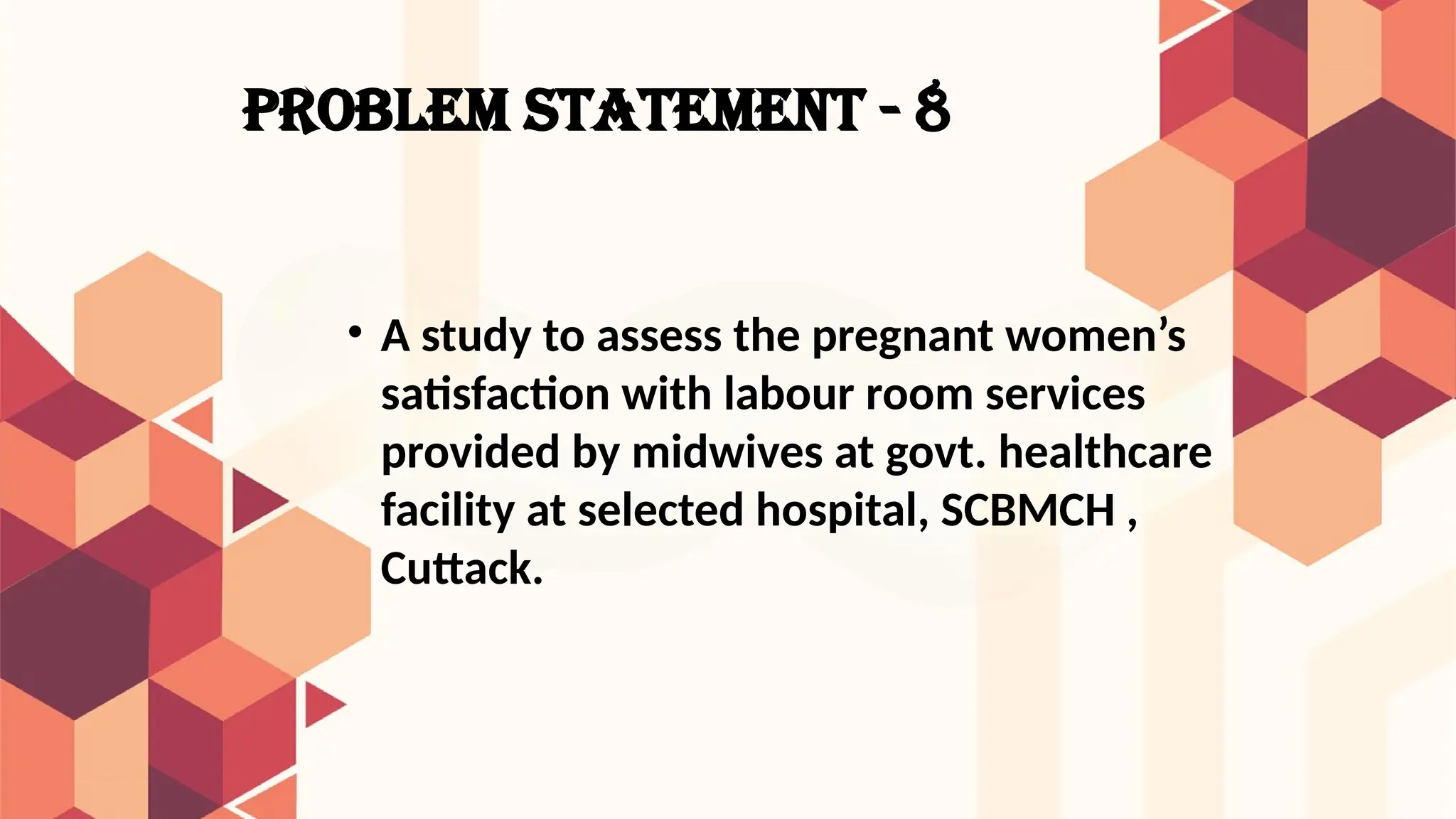 PROBLEM STATEMENT - 8

• A study to assess the pregnant women's satisfaction with labour room services provided by midwives at govt. healthcare facility at selected hospital, SCBMCH , Cuttack.